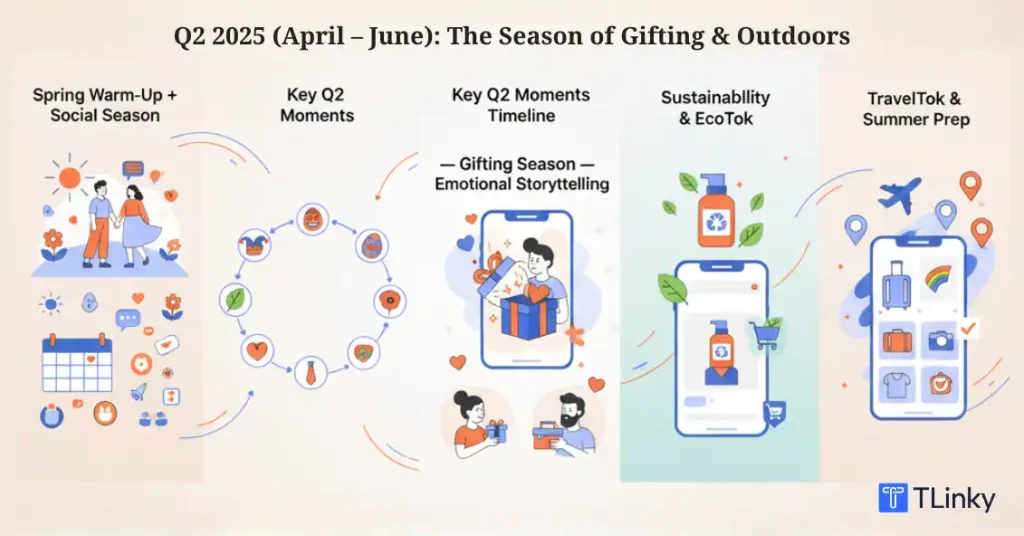 Q2 2025 (April – June): The Season of Gifting & Outdoors

Spring Warm-Up + Social Season

Key Q2 Moments

Key Q2 Moments Timeline

— Gifting Season — Emotional Storyttelling

Sustainabllity & EcoTok

TravelTok & Summer Prep

TLinky